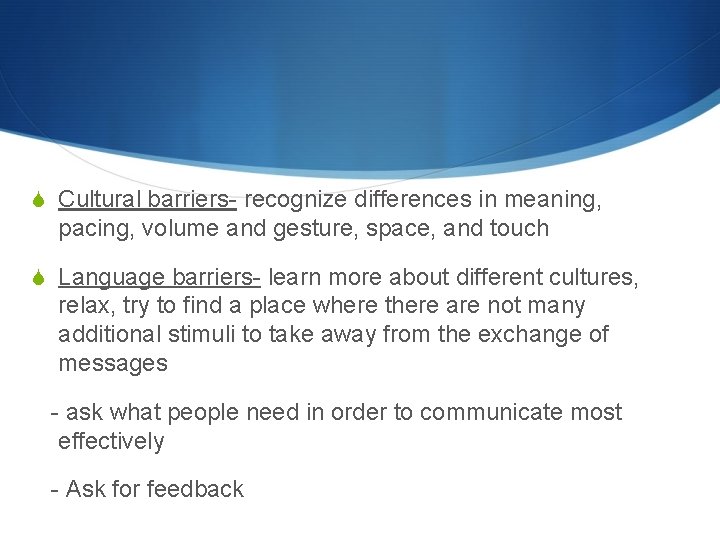 Cultural barriers- recognize differences in meaning, pacing, volume and gesture, space, and touch

Language barriers- learn more about different cultures, relax, try to find a place where there are not many additional stimuli to take away from the exchange of messages

- ask what people need in order to communicate most effectively

- Ask for feedback